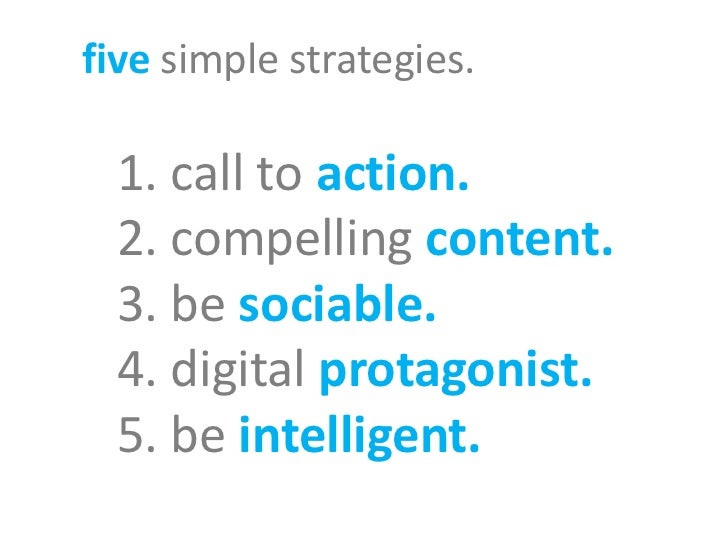 five simple strategies.

1. call to action.
2. compelling content.
3. be sociable.
4. digital protagonist.
5. be intelligent.